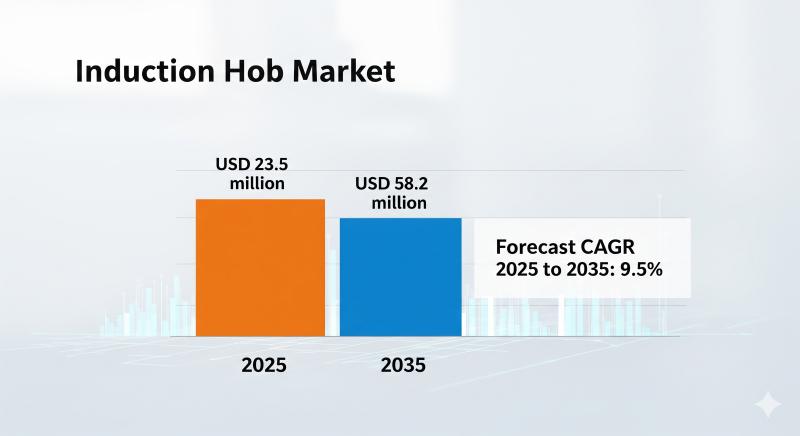 Induction Hob Market

USD 23.5 million

USD 58.2 million

Forecast CAGR 2025 to 2035: 9.5%

2025

2035